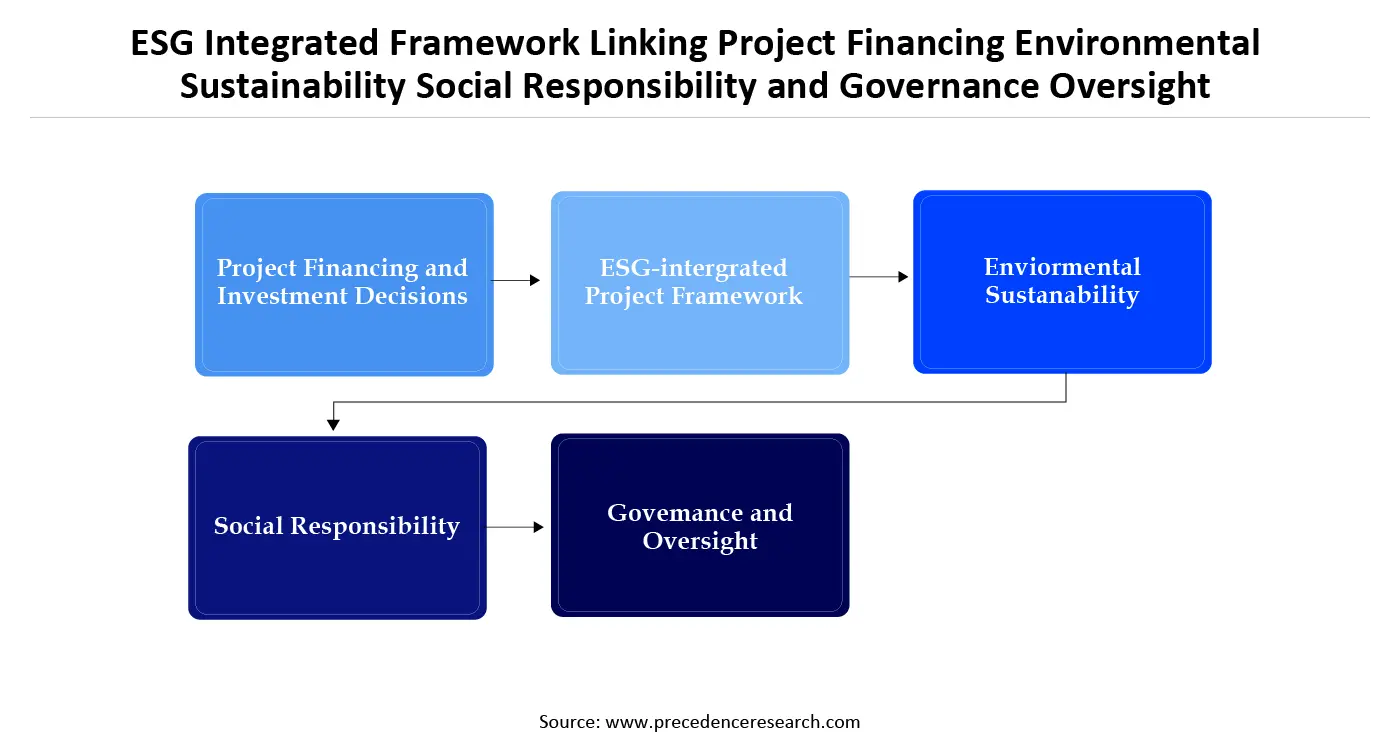 ESG Integrated Framework Linking Project Financing Environmental Sustainability Social Responsibility and Governance Oversight

Project Financing and Investment Decisions

ESG-intergrated Project Framework

Enviormental Sustanability

Social Responsibility

Govemance and Oversight

Source: www.precedenceresearch.com